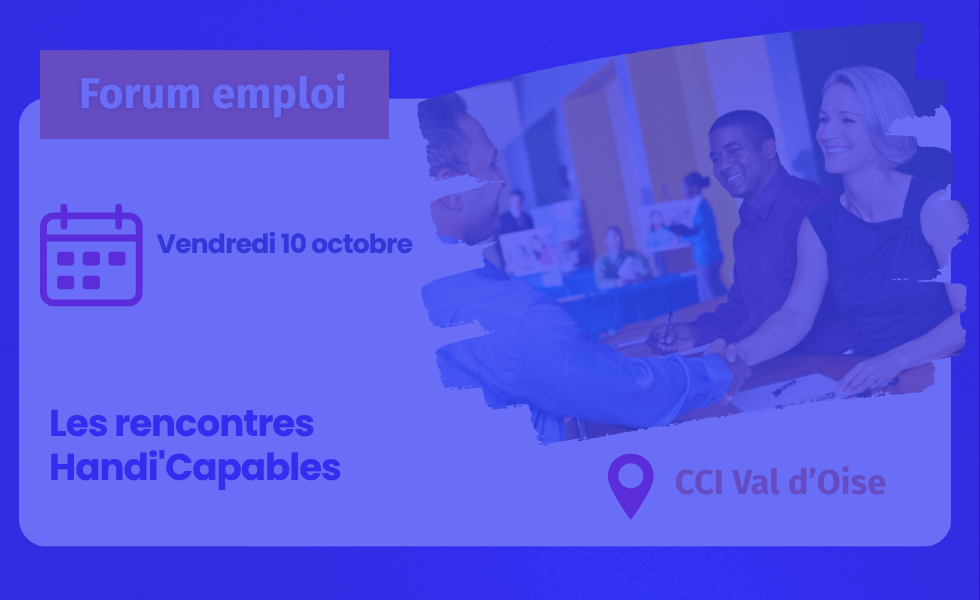 Forum emploi

Vendredi 10 octobre

Les rencontres Handi'Capables

CCI Val d'Oise